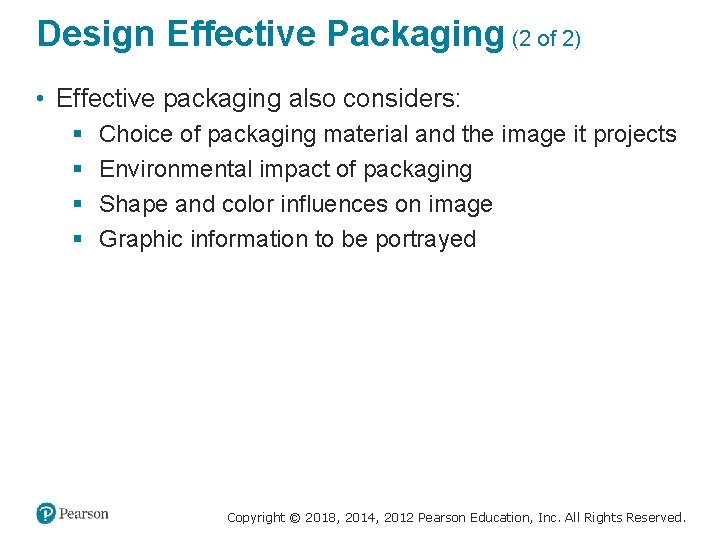 Design Effective Packaging (2 of 2)

• Effective packaging also considers:
 ▪ Choice of packaging material and the image it projects
 ▪ Environmental impact of packaging
 ▪ Shape and color influences on image
 ▪ Graphic information to be portrayed

Pearson

Copyright © 2018, 2014, 2012 Pearson Education, Inc. All Rights Reserved.